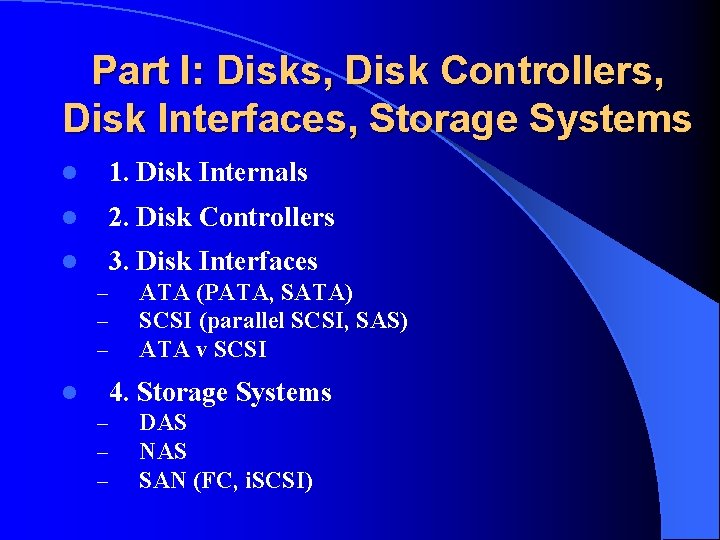 Part I: Disks, Disk Controllers, Disk Interfaces, Storage Systems

- 1. Disk Internals
- 2. Disk Controllers
- 3. Disk Interfaces
  – ATA (PATA, SATA)
  – SCSI (parallel SCSI, SAS)
  – ATA v SCSI
- 4. Storage Systems
  – DAS
  – NAS
  – SAN (FC, iSCSI)